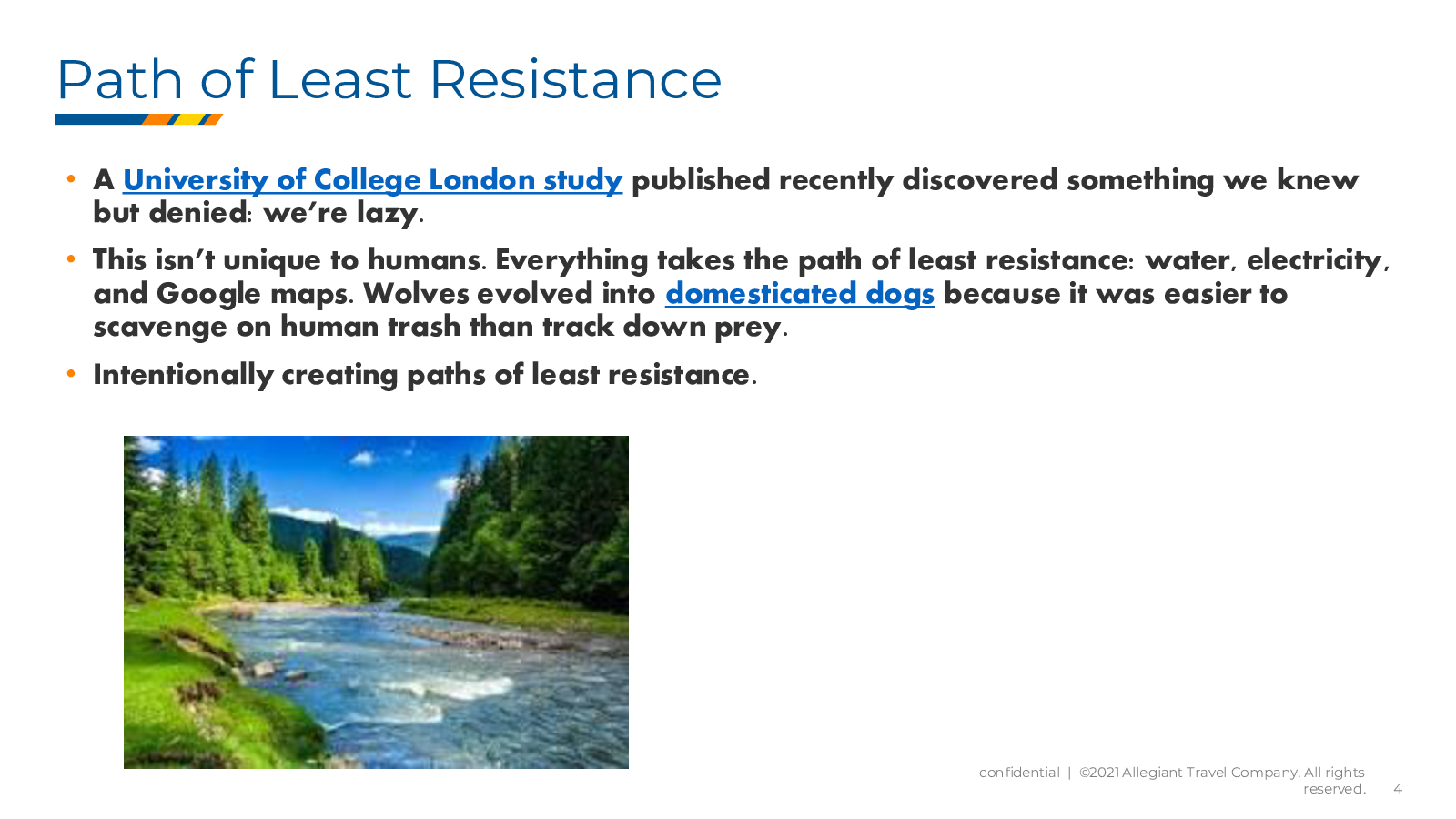 Path of Least Resistance

• A University of College London study published recently discovered something we knew but denied: we're lazy.

• This isn't unique to humans. Everything takes the path of least resistance: water, electricity, and Google maps. Wolves evolved into domesticated dogs because it was easier to scavenge on human trash than track down prey.

• Intentionally creating paths of least resistance.

confidential | ©2021 Allegiant Travel Company. All rights reserved. 4